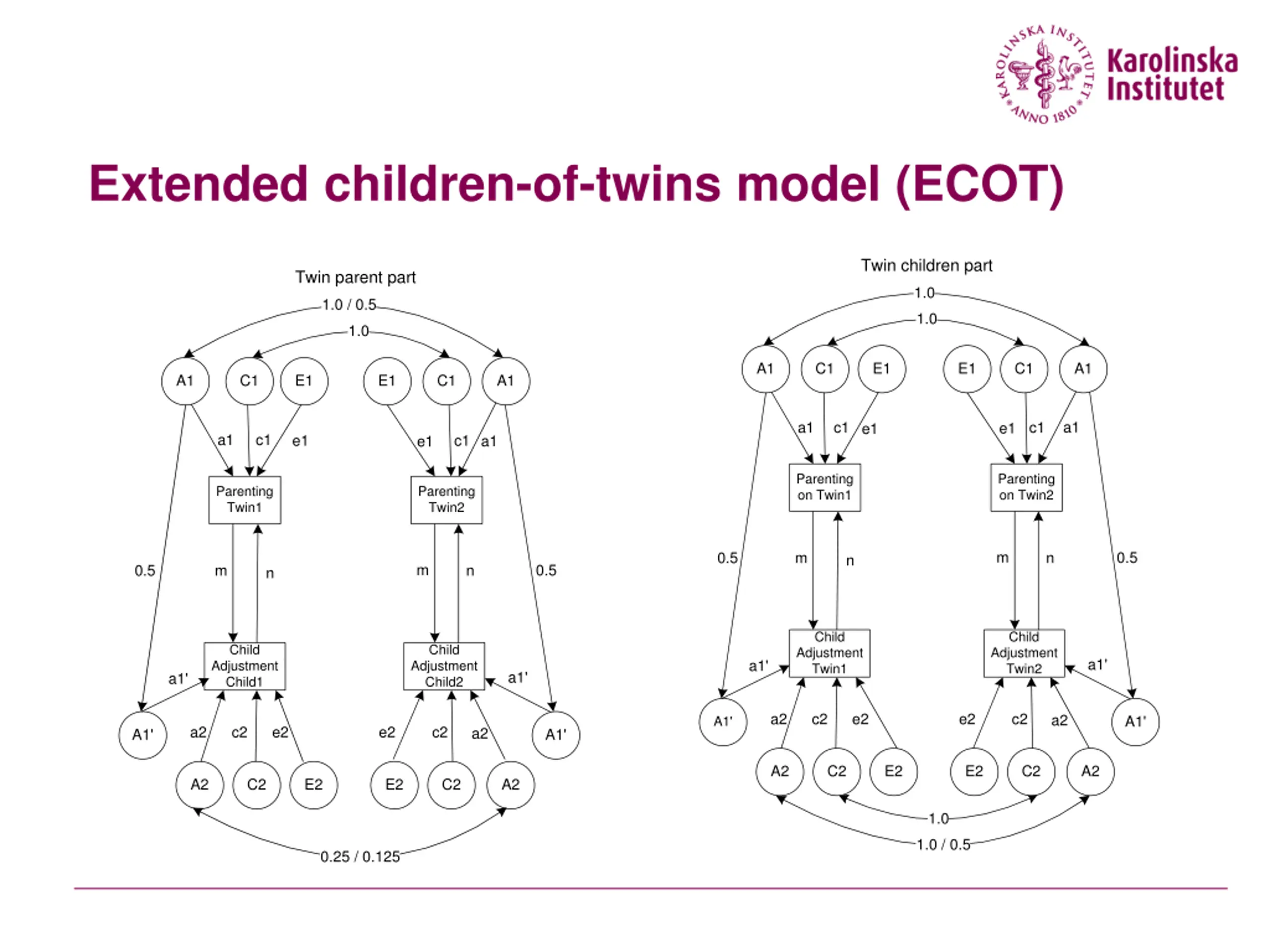 KAROLINSKA INSTITUTET ANNO 1810

Karolinska Institutet

Extended children-of-twins model (ECOT)

Twin parent part

1.0 / 0.5

1.0

A1 C1 E1 E1 C1 A1

a1 c1 e1 e1 c1 a1

Parenting Twin1

Parenting Twin2

0.5 m n m n 0.5

Child Adjustment Child1

Child Adjustment Child2

a1' a1'

A1' a2 c2 e2 e2 c2 a2 A1'

A2 C2 E2 E2 C2 A2

0.25 / 0.125

Twin children part

1.0

1.0

A1 C1 E1 E1 C1 A1

a1 c1 e1 e1 c1 a1

Parenting on Twin1

Parenting on Twin2

0.5 m n m n 0.5

Child Adjustment Twin1

Child Adjustment Twin2

a1' a1'

A1' a2 c2 e2 e2 c2 a2 A1'

A2 C2 E2 E2 C2 A2

1.0

1.0 / 0.5